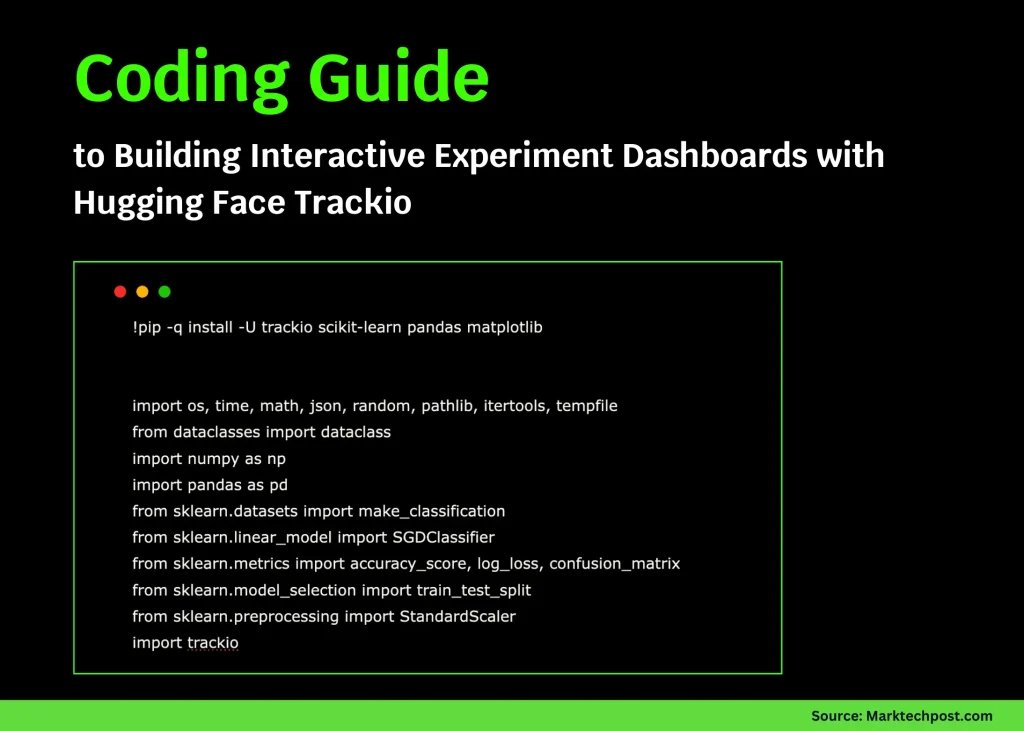 Coding Guide

to Building Interactive Experiment Dashboards with Hugging Face Trackio

!pip -q install -U trackio scikit-learn pandas matplotlib

import os, time, math, json, random, pathlib, itertools, tempfile
from dataclasses import dataclass
import numpy as np
import pandas as pd
from sklearn.datasets import make_classification
from sklearn.linear_model import SGDClassifier
from sklearn.metrics import accuracy_score, log_loss, confusion_matrix
from sklearn.model_selection import train_test_split
from sklearn.preprocessing import StandardScaler
import trackio

Source: Marktechpost.com